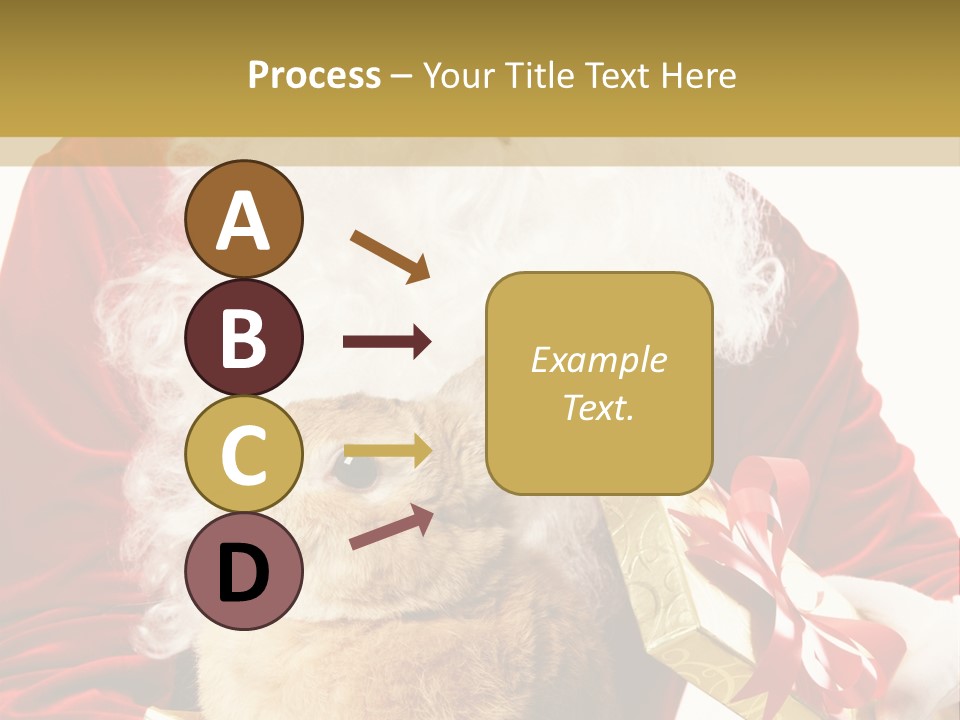 Process – Your Title Text Here

A

B

C

D

Example Text.